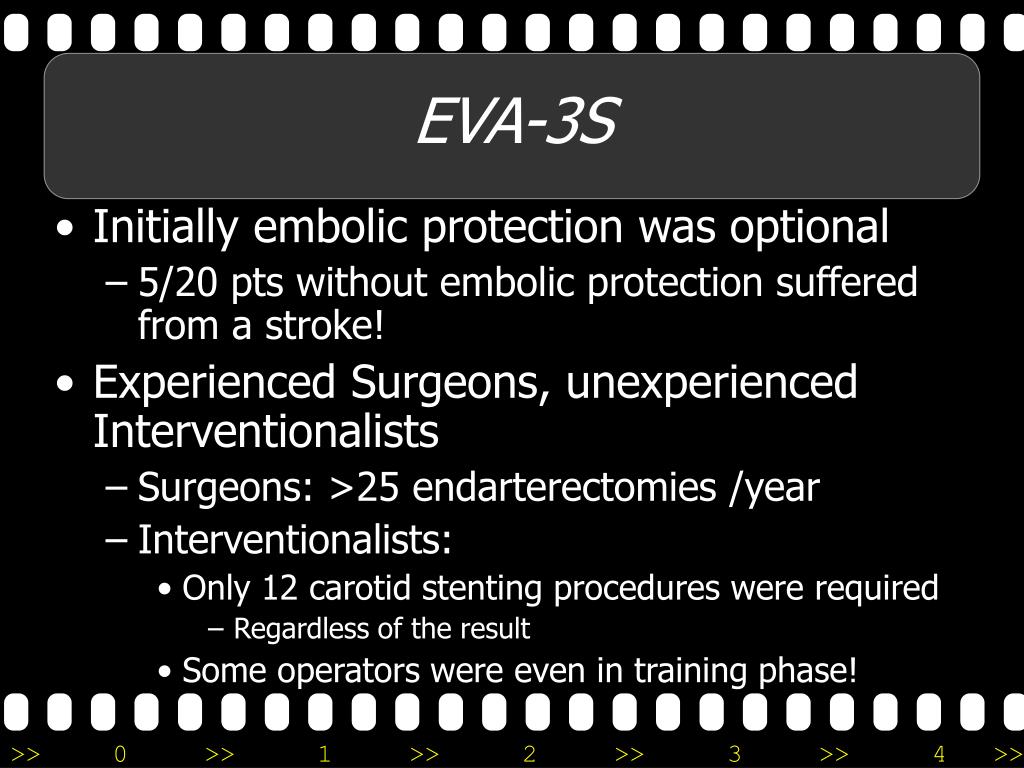 EVA-3S

• Initially embolic protection was optional
– 5/20 pts without embolic protection suffered from a stroke!
• Experienced Surgeons, unexperienced Interventionalists
– Surgeons: >25 endarterectomies /year
– Interventionalists:
• Only 12 carotid stenting procedures were required
– Regardless of the result
• Some operators were even in training phase!

>> 0 >> 1 >> 2 >> 3 >> 4 >>